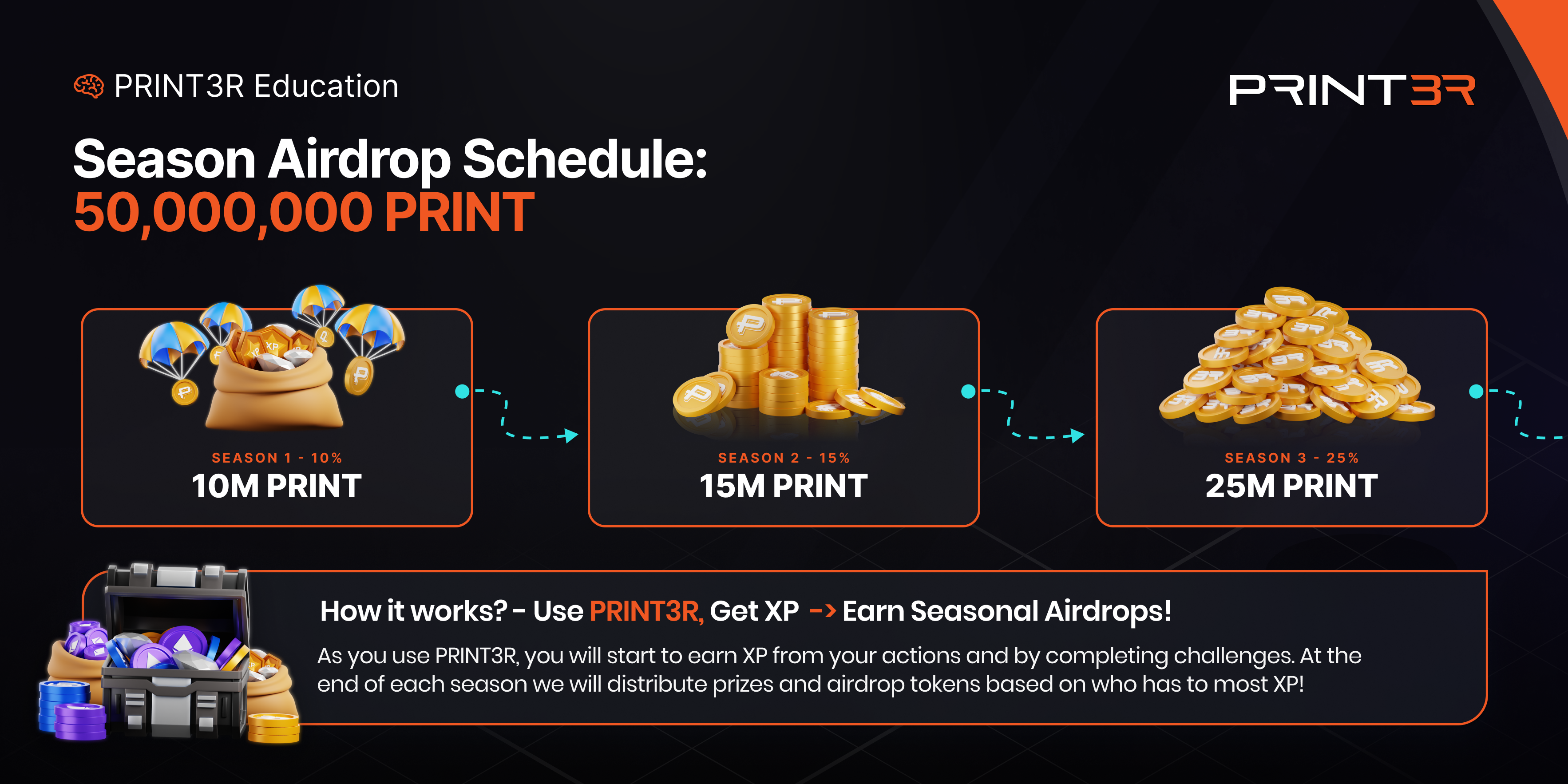 PRINT3R Education

PRINT3R

Season Airdrop Schedule:
50,000,000 PRINT

SEASON 1 - 10%
10M PRINT

SEASON 2 - 15%
15M PRINT

SEASON 3 - 25%
25M PRINT

How it works? - Use PRINT3R, Get XP -> Earn Seasonal Airdrops!

As you use PRINT3R, you will start to earn XP from your actions and by completing challenges. At the end of each season we will distribute prizes and airdrop tokens based on who has to most XP!